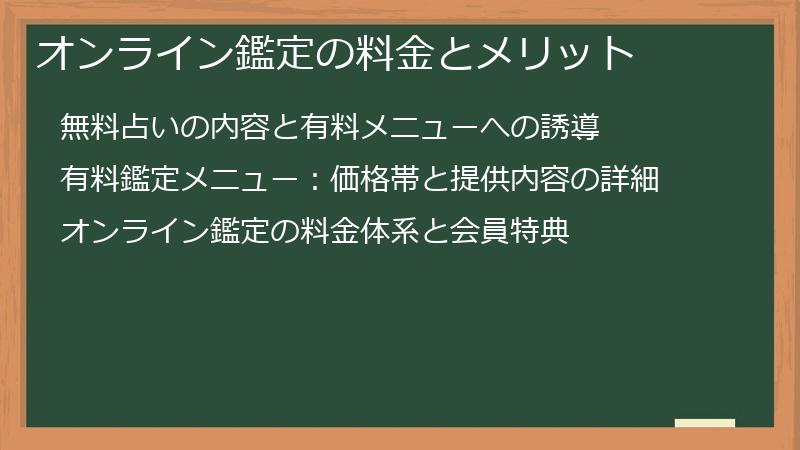 オンライン鑑定の料金とメリット

無料占いの内容と有料メニューへの誘導

有料鑑定メニュー：価格帯と提供内容の詳細

オンライン鑑定の料金体系と会員特典